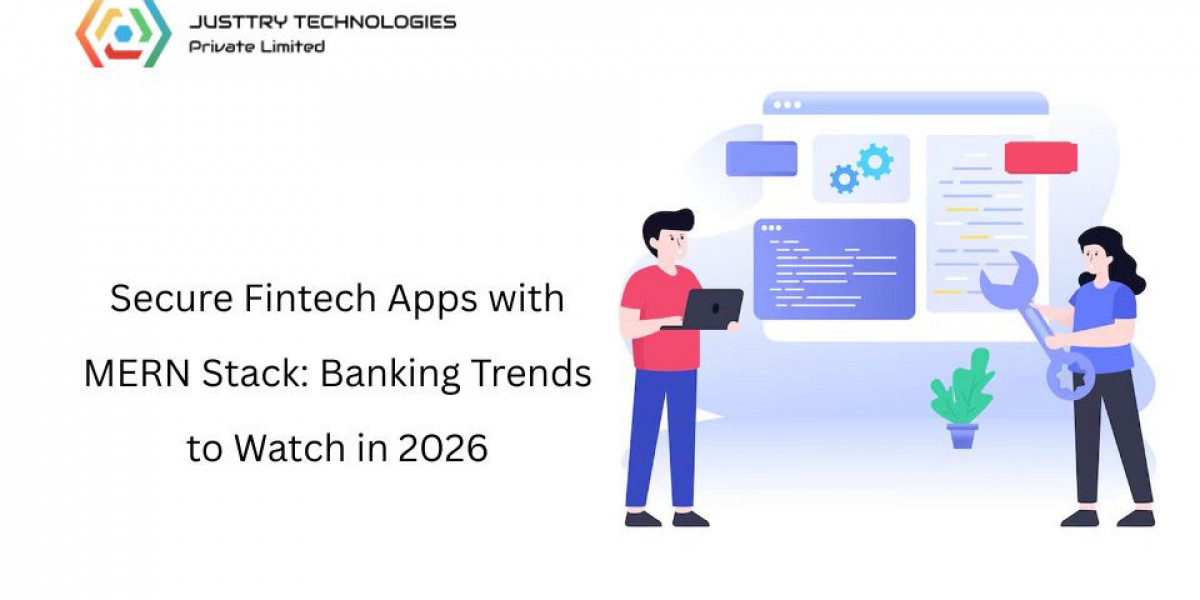 JUSTTRY TECHNOLOGIES
Private Limited

Secure Fintech Apps with MERN Stack: Banking Trends to Watch in 2026